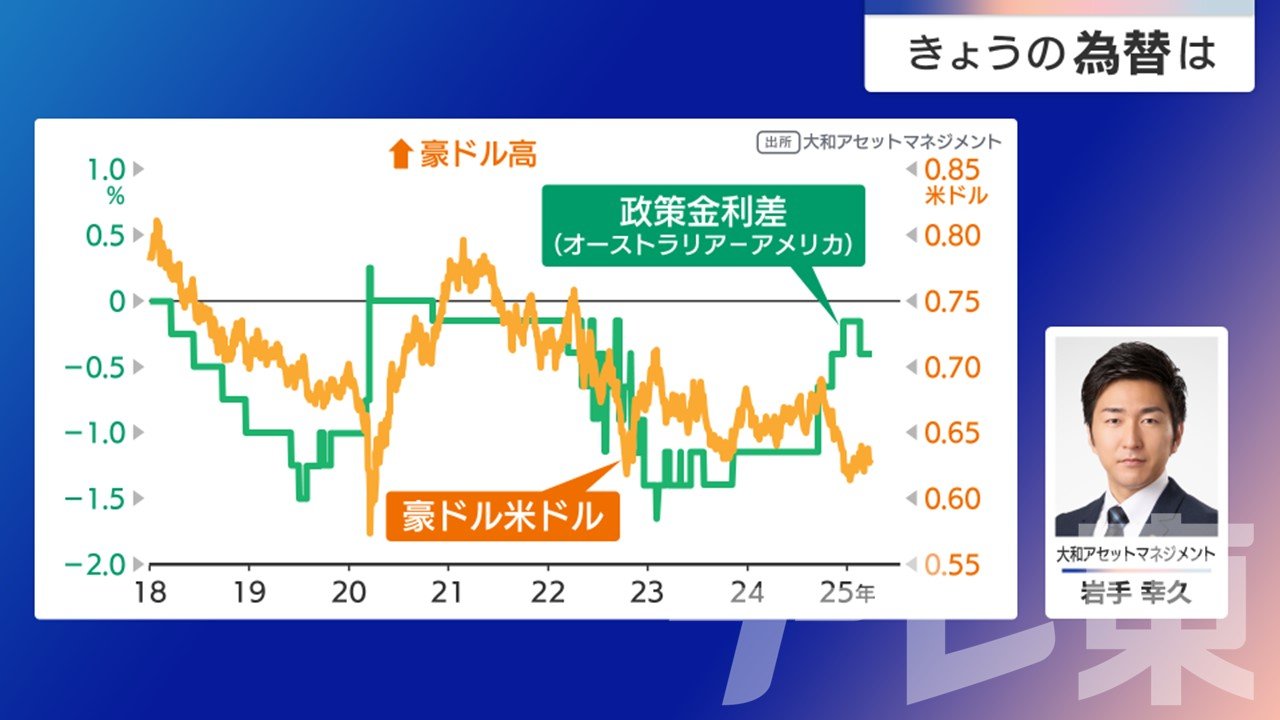 きょうの為替は

⬆豪ドル高

出所 大和アセットマネジメント

1.0 %
0.5
0
−0.5
−1.0
−1.5
−2.0

0.85 米ドル
0.80
0.75
0.70
0.65
0.60
0.55

政策金利差
(オーストラリアーアメリカ)

豪ドル米ドル

18
19
20
21
22
23
24
25年

大和アセットマネジメント
岩手 幸久

テレ東